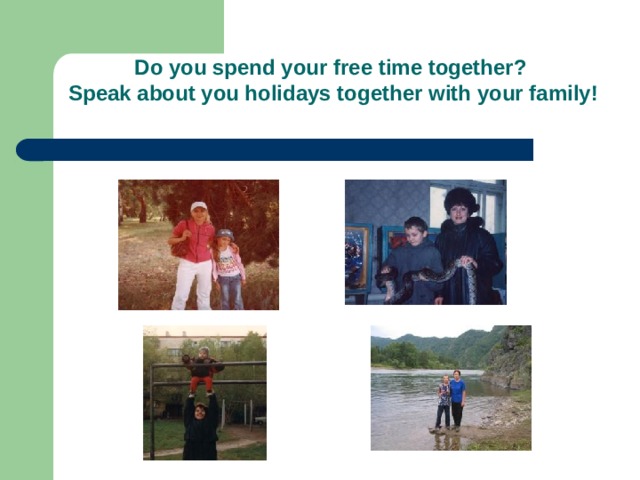 Do you spend your free time together?
Speak about you holidays together with your family!